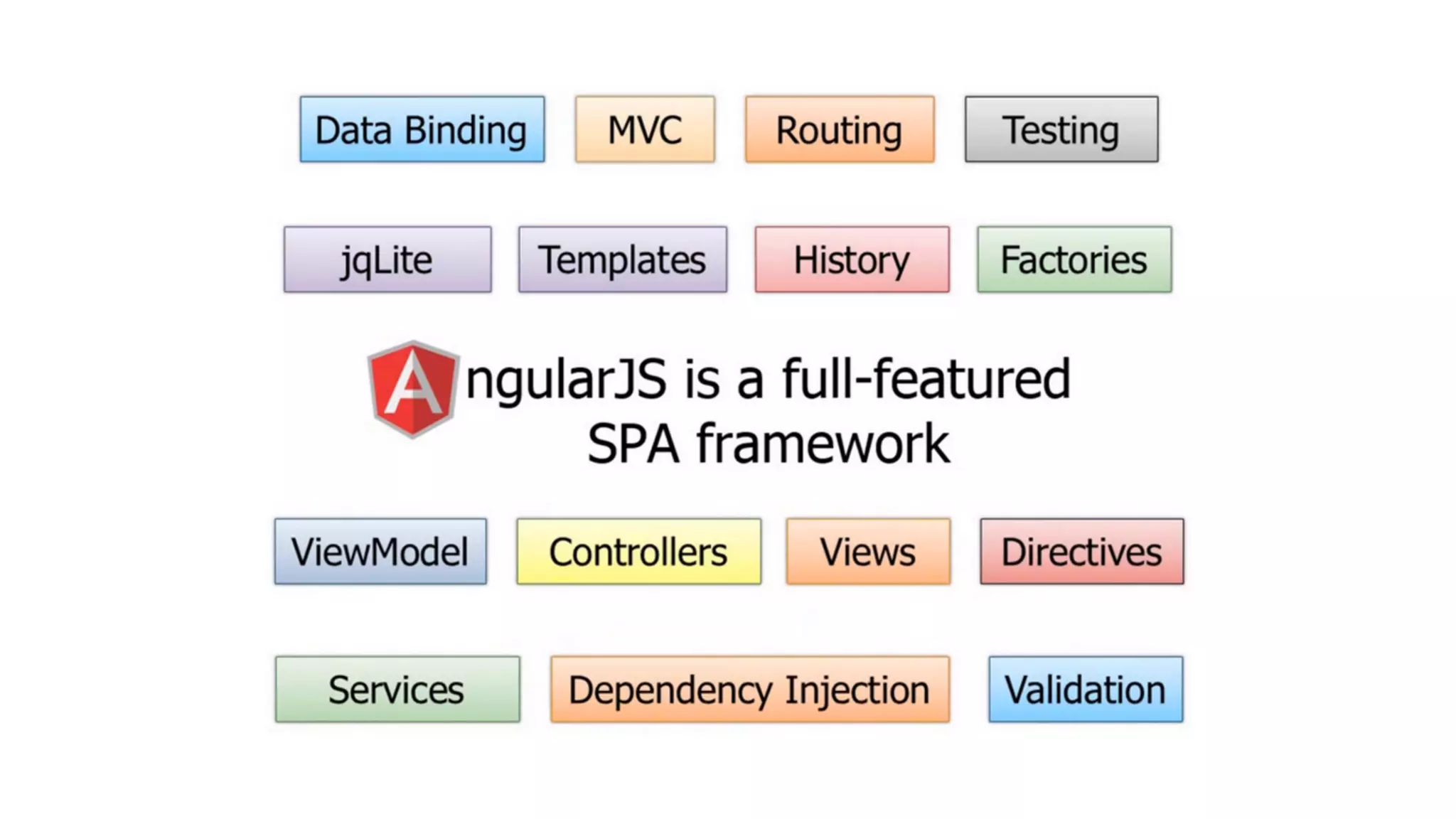 Data Binding MVC Routing Testing

jqLite Templates History Factories

AngularJS is a full-featured SPA framework

ViewModel Controllers Views Directives

Services Dependency Injection Validation